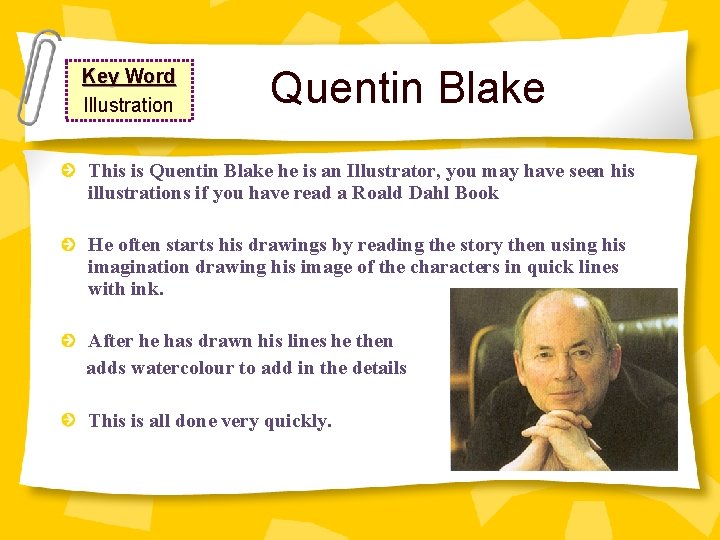 Key Word
Illustration

Quentin Blake

This is Quentin Blake he is an Illustrator, you may have seen his illustrations if you have read a Roald Dahl Book

He often starts his drawings by reading the story then using his imagination drawing his image of the characters in quick lines with ink.

After he has drawn his lines he then adds watercolour to add in the details

This is all done very quickly.